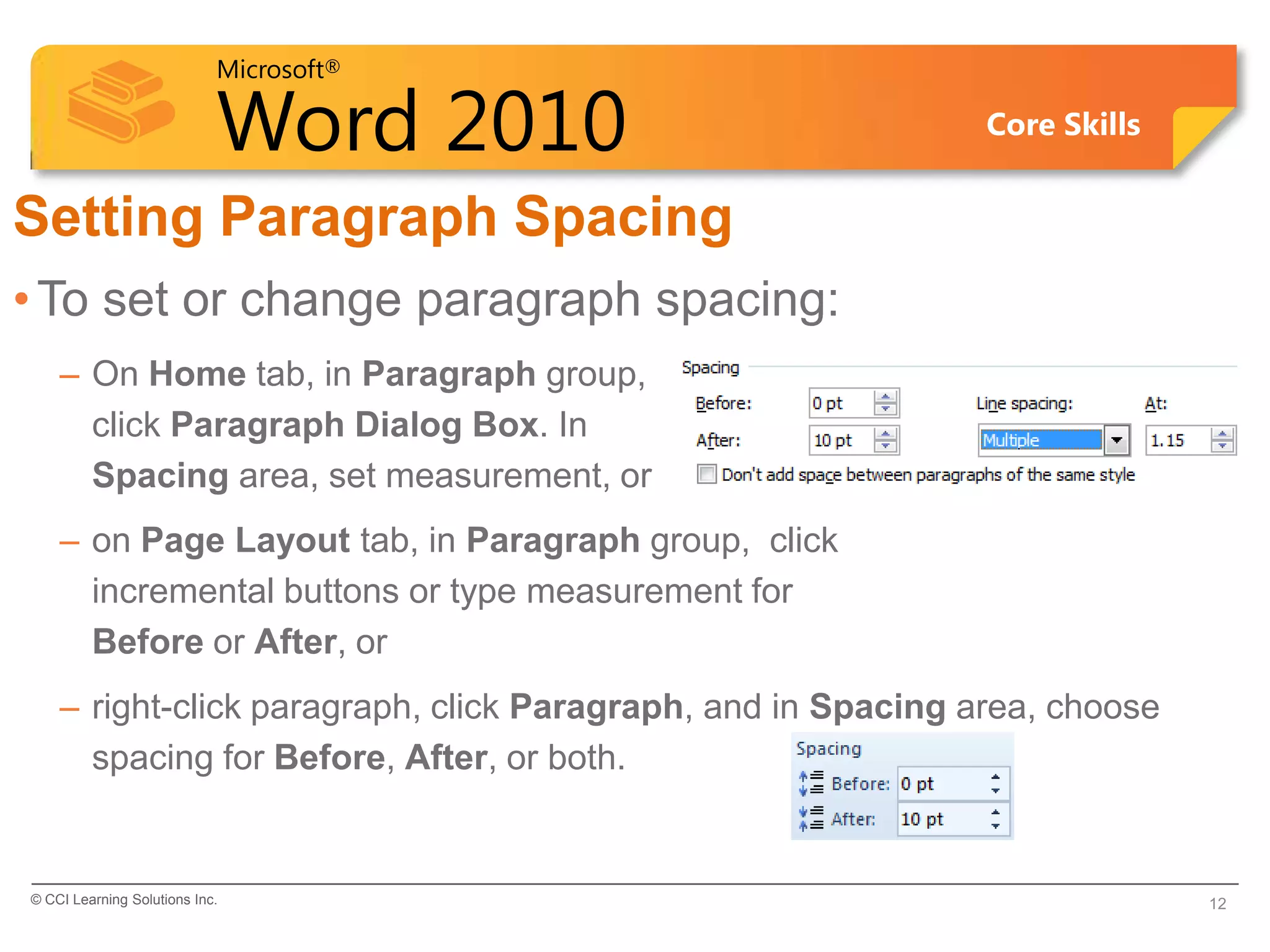 Microsoft®
Word 2010
Core Skills

Setting Paragraph Spacing

• To set or change paragraph spacing:

– On Home tab, in Paragraph group, click Paragraph Dialog Box. In Spacing area, set measurement, or

Spacing
Before: 0 pt
After: 10 pt
Line spacing: Multiple
At: 1.15
Don't add space between paragraphs of the same style

– on Page Layout tab, in Paragraph group, click incremental buttons or type measurement for Before or After, or

– right-click paragraph, click Paragraph, and in Spacing area, choose spacing for Before, After, or both.

Spacing
Before: 0 pt
After: 10 pt

© CCI Learning Solutions Inc.
12